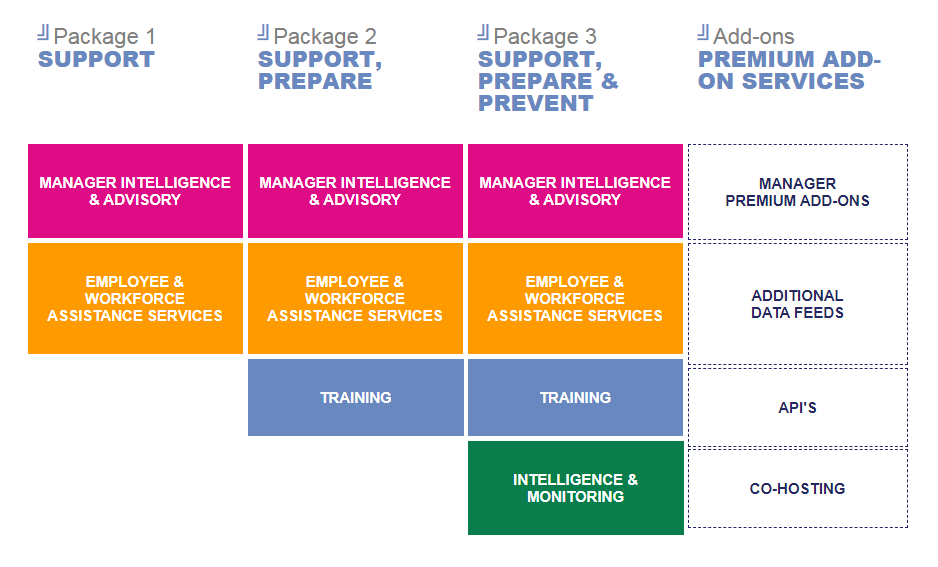 Package 1
SUPPORT

MANAGER INTELLIGENCE & ADVISORY

EMPLOYEE & WORKFORCE ASSISTANCE SERVICES

Package 2
SUPPORT, PREPARE

MANAGER INTELLIGENCE & ADVISORY

EMPLOYEE & WORKFORCE ASSISTANCE SERVICES

TRAINING

Package 3
SUPPORT, PREPARE & PREVENT

MANAGER INTELLIGENCE & ADVISORY

EMPLOYEE & WORKFORCE ASSISTANCE SERVICES

TRAINING

INTELLIGENCE & MONITORING

Add-ons
PREMIUM ADD-ON SERVICES

MANAGER PREMIUM ADD-ONS

ADDITIONAL DATA FEEDS

API'S

CO-HOSTING